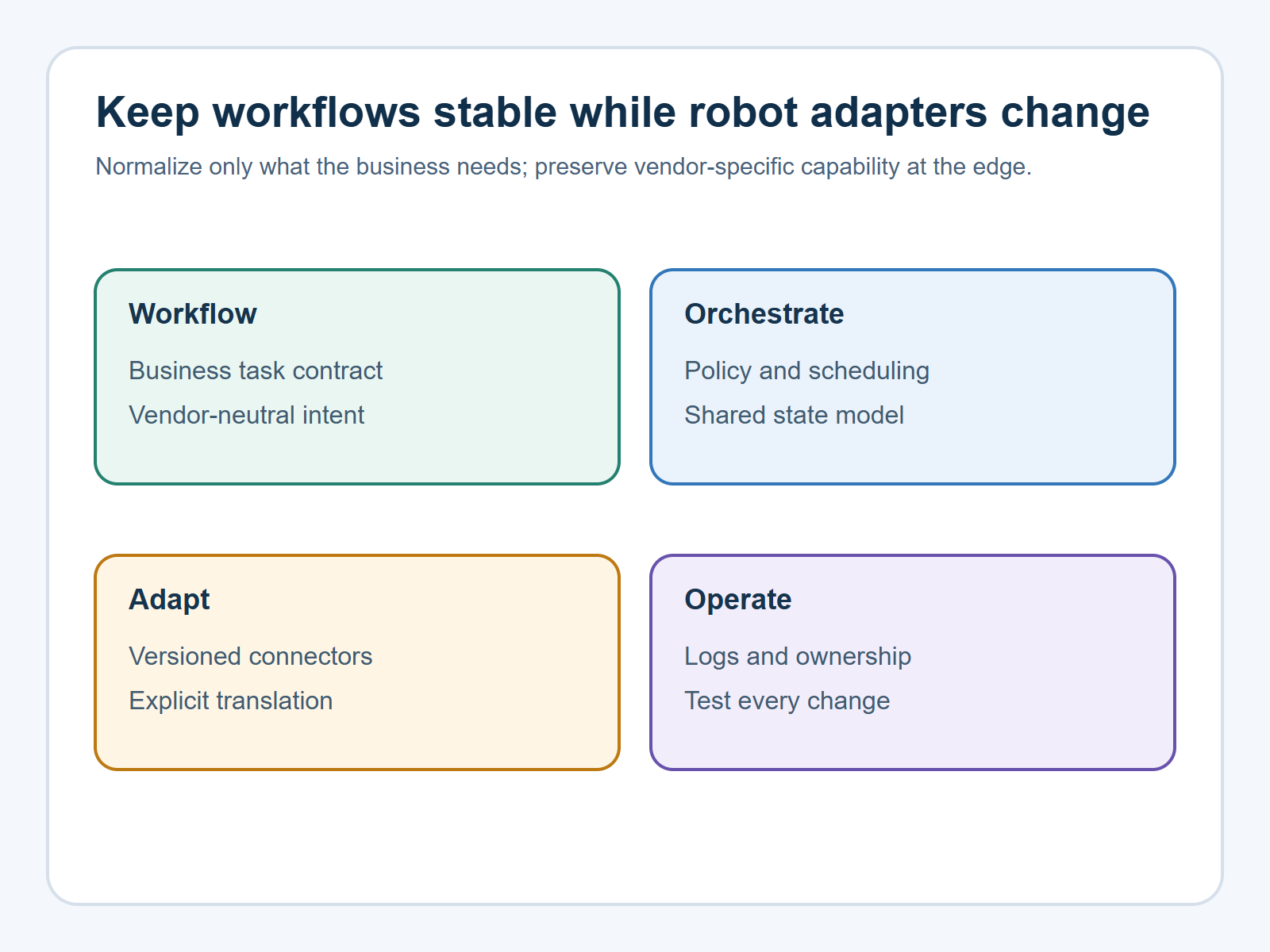 Keep workflows stable while robot adapters change

Normalize only what the business needs; preserve vendor-specific capability at the edge.

Workflow

Business task contract

Vendor-neutral intent

Orchestrate

Policy and scheduling

Shared state model

Adapt

Versioned connectors

Explicit translation

Operate

Logs and ownership

Test every change